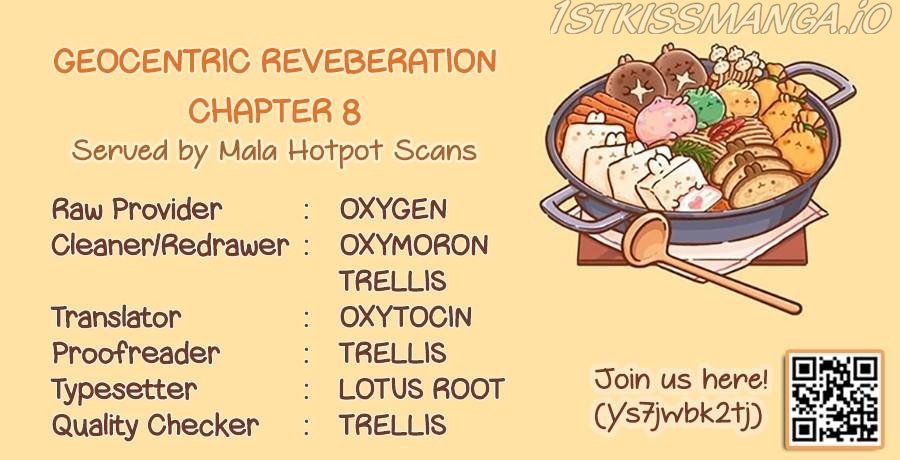 1STKISSMANGA.IO

GEOCENTRIC REVEBERATION
CHAPTER 8
Served by Mala Hotpot Scans

Raw Provider : OXYGEN
Cleaner/Redrawer : OXYMORON
TRELLIS
Translator : OXYTOCIN
Proofreader : TRELLIS
Typesetter : LOTUS ROOT
Quality Checker : TRELLIS

Join us here!
(Ys7jwbk2tj)